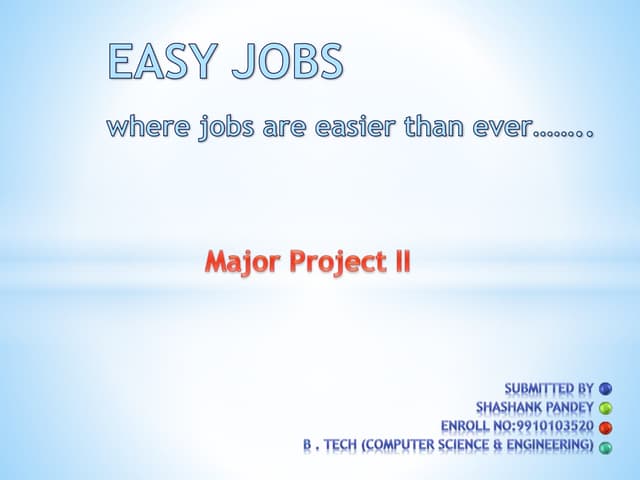 EASY JOBS

where jobs are easier than ever……..

Major Project II

SUBMITTED BY
SHASHANK PANDEY
ENROLL NO:9910103520
B . TECH (COMPUTER SCIENCE & ENGINEERING)